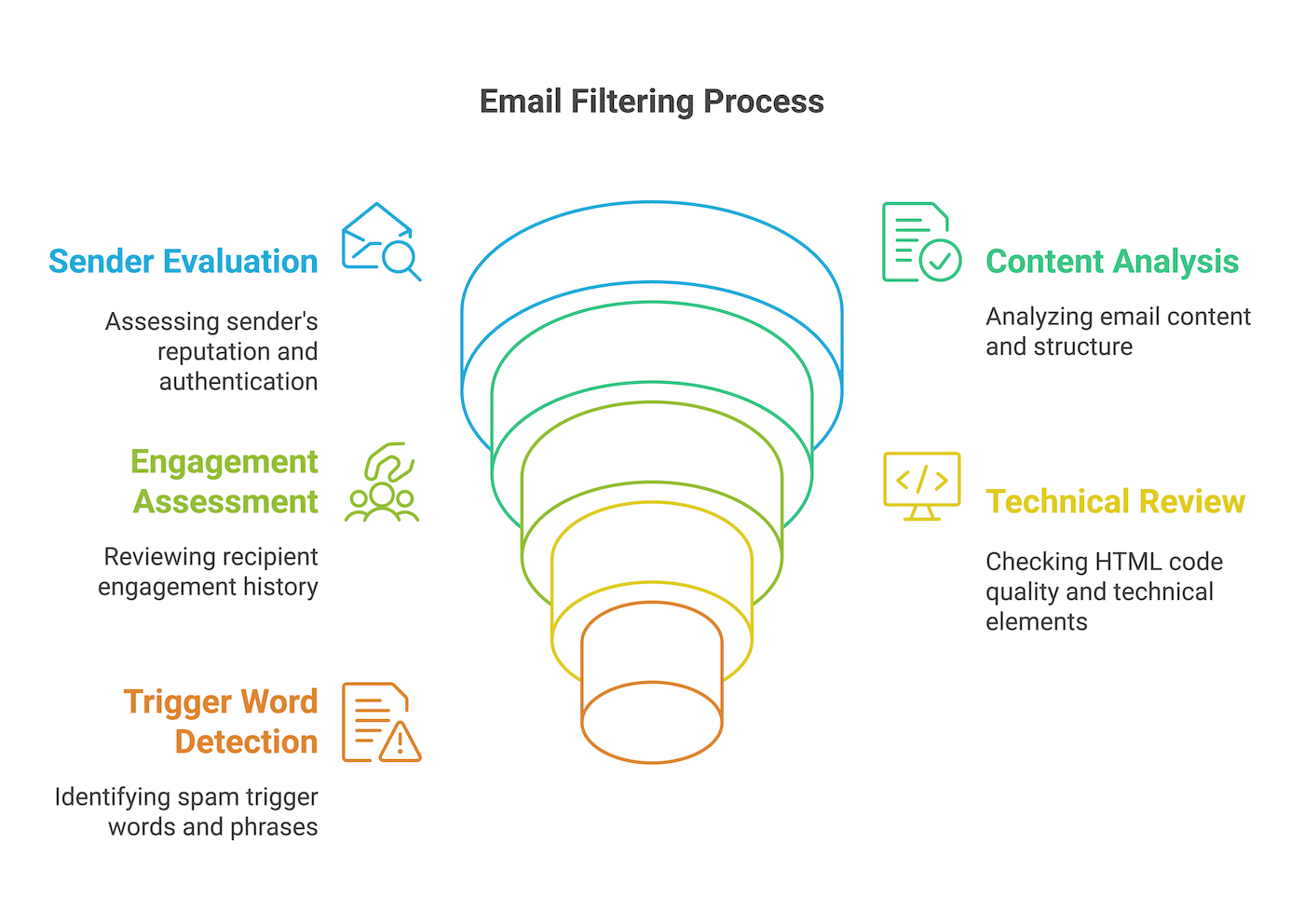 Email Filtering Process

Sender Evaluation

Assessing sender's reputation and authentication

Content Analysis

Analyzing email content and structure

Engagement Assessment

Reviewing recipient engagement history

Technical Review

Checking HTML code quality and technical elements

Trigger Word Detection

Identifying spam trigger words and phrases